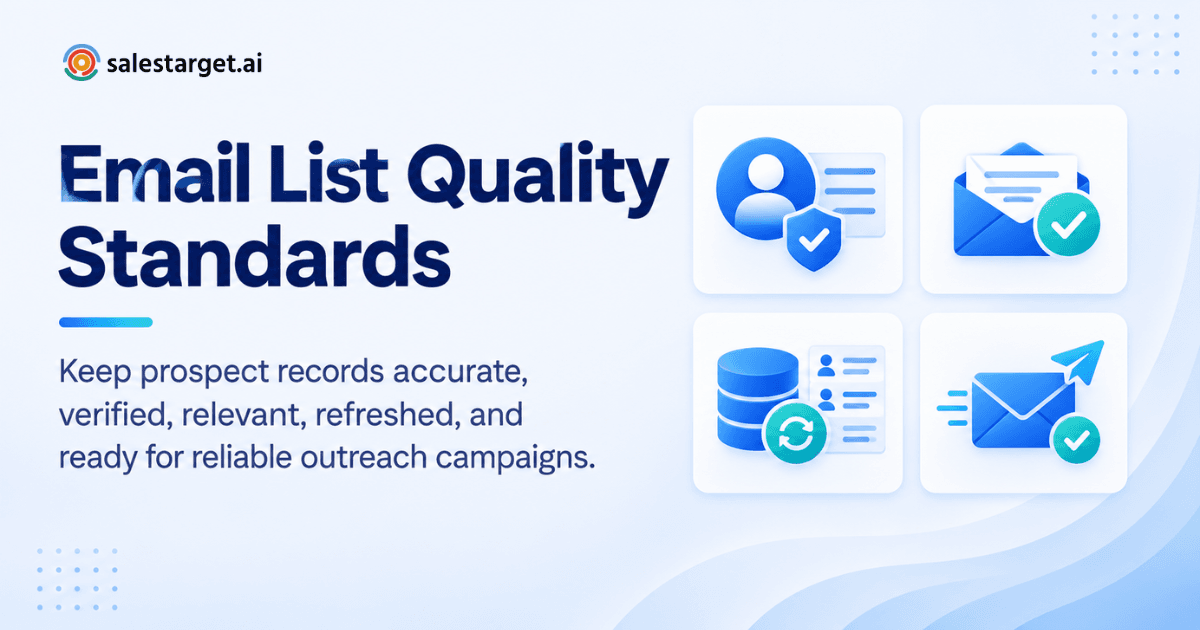 salestarget.ai

Email List Quality Standards

Keep prospect records accurate, verified, relevant, refreshed, and ready for reliable outreach campaigns.